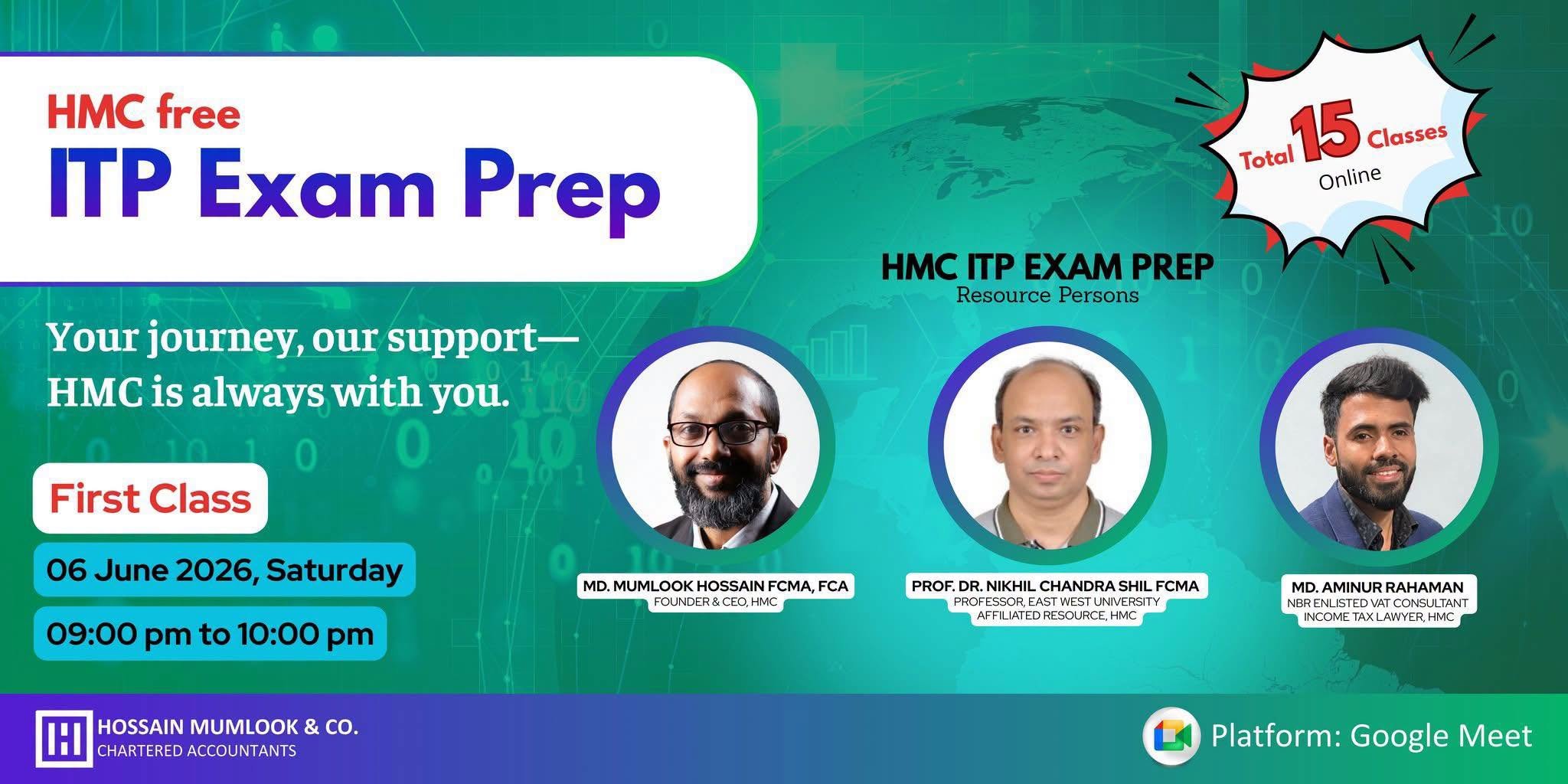 HMC free
ITP Exam Prep

Total 15 Classes
Online

HMC ITP EXAM PREP
Resource Persons

Your journey, our support—
HMC is always with you.

First Class

06 June 2026, Saturday

09:00 pm to 10:00 pm

MD. MUMLOOK HOSSAIN FCMA, FCA
FOUNDER & CEO, HMC

PROF. DR. NIKHIL CHANDRA SHIL FCMA
PROFESSOR, EAST WEST UNIVERSITY
AFFILIATED RESOURCE, HMC

MD. AMINUR RAHAMAN
NBR ENLISTED VAT CONSULTANT
INCOME TAX LAWYER, HMC

HOSSAIN MUMLOOK & CO.
CHARTERED ACCOUNTANTS

Platform: Google Meet